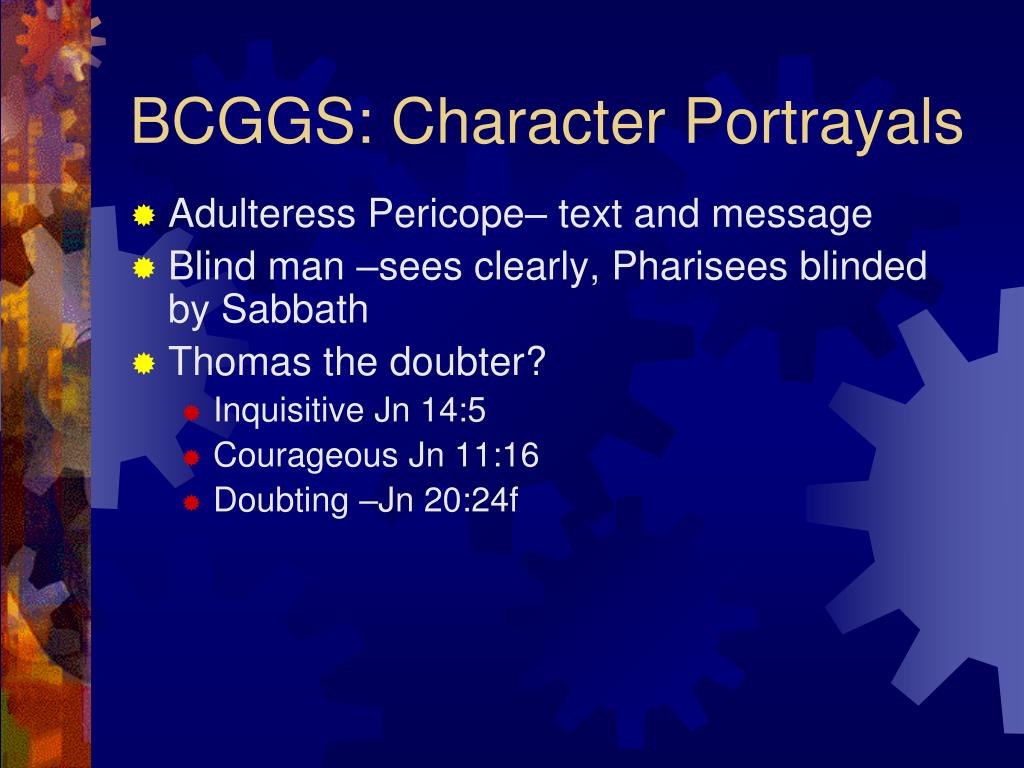 BCGGS: Character Portrayals

Adulteress Pericope– text and message
Blind man –sees clearly, Pharisees blinded by Sabbath
Thomas the doubter?
Inquisitive Jn 14:5
Courageous Jn 11:16
Doubting –Jn 20:24f